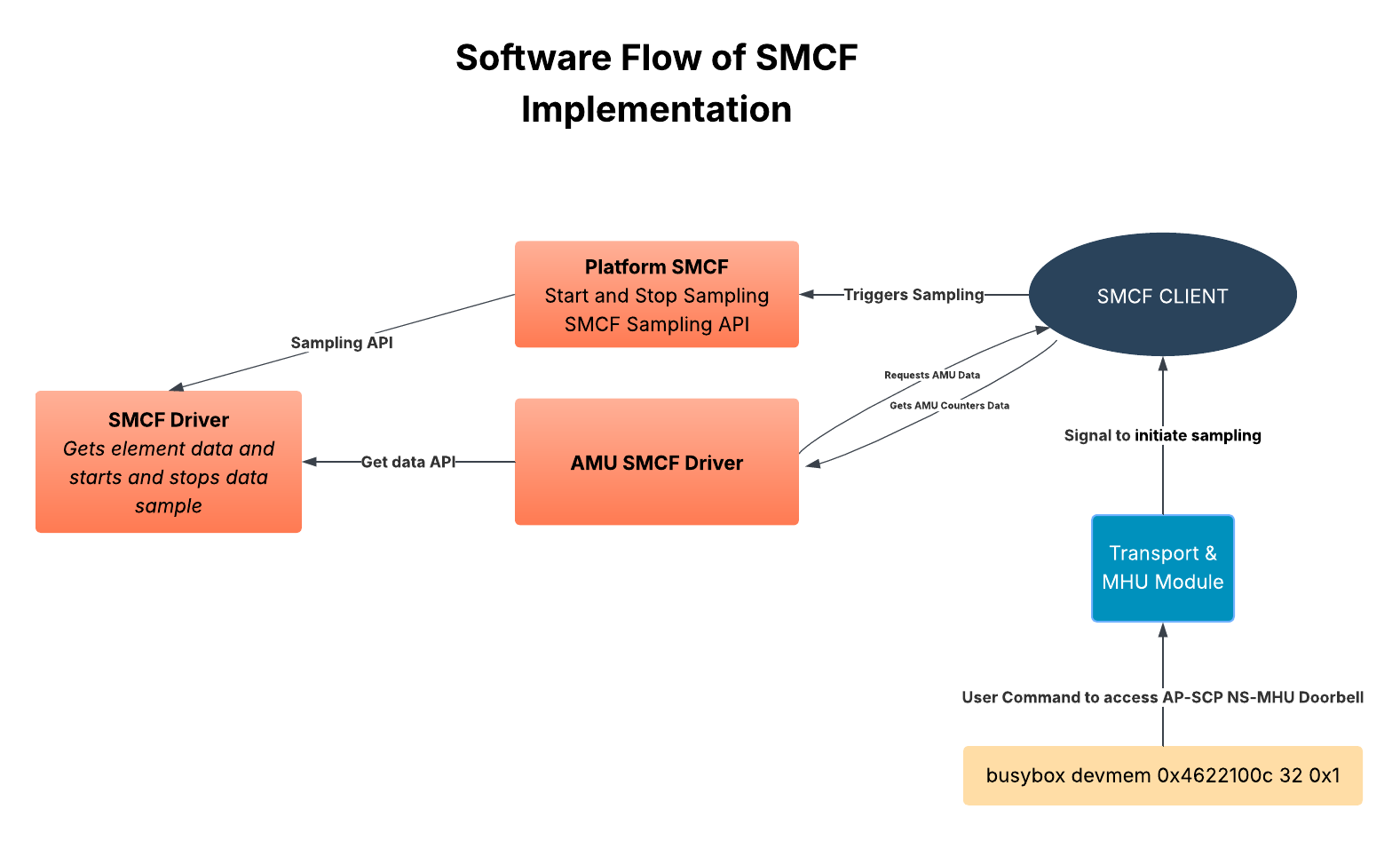 Software Flow of SMCF Implementation

Platform SMCF
Start and Stop Sampling
SMCF Sampling API

Triggers Sampling

SMCF CLIENT

Sampling API

SMCF Driver
Gets element data and starts and stops data sample

Get data API

AMU SMCF Driver

Requests AMU Data

Gets AMU Counters Data

Signal to initiate sampling

Transport & MHU Module

User Command to access AP-SCP NS-MHU Doorbell

busybox devmem 0x4622100c 32 0x1